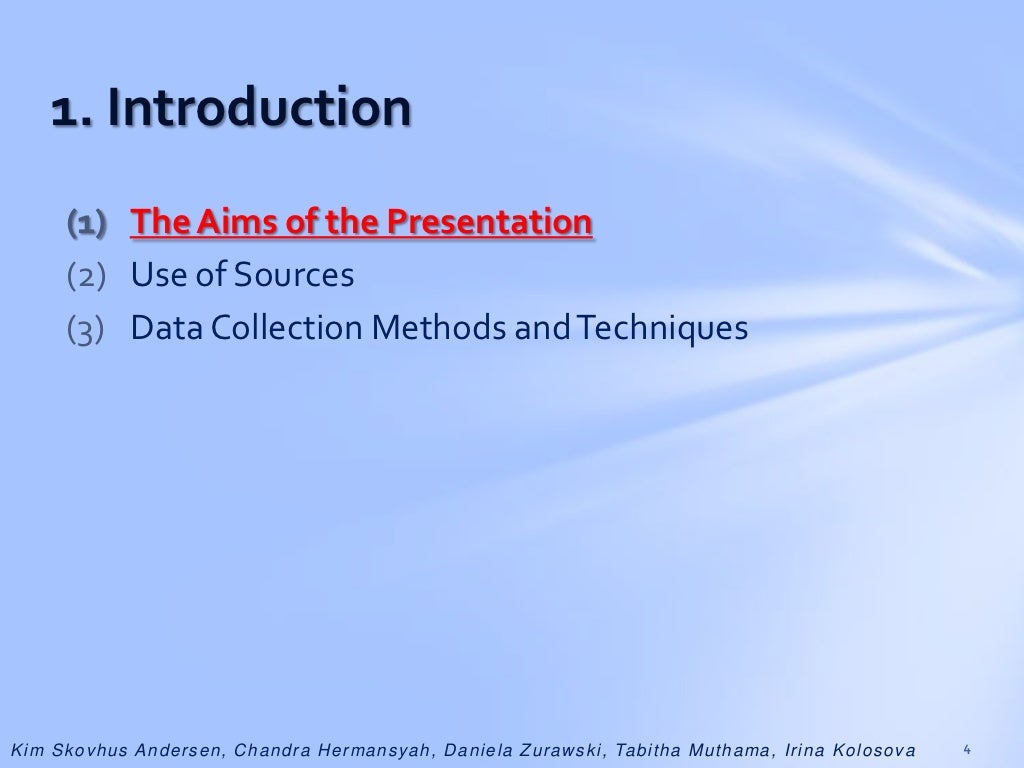 1. Introduction

(1) The Aims of the Presentation
(2) Use of Sources
(3) Data Collection Methods and Techniques

Kim Skovhus Andersen, Chandra Hermansyah, Daniela Zurawski, Tabitha Muthama, Irina Kolosova 4